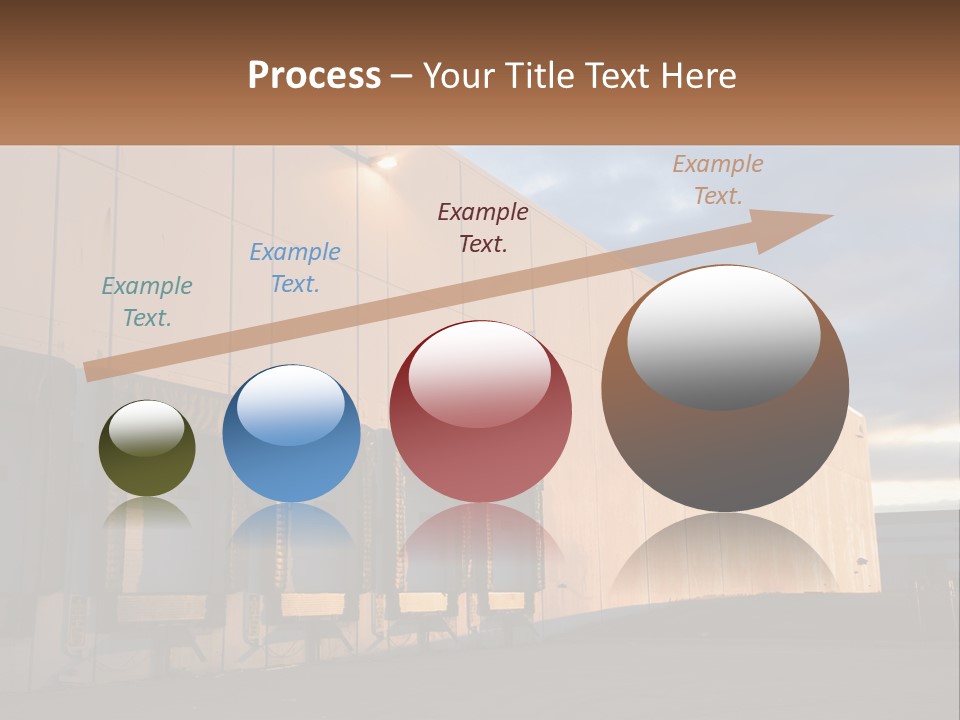 Process – Your Title Text Here

Example Text.

Example Text.

Example Text.

Example Text.